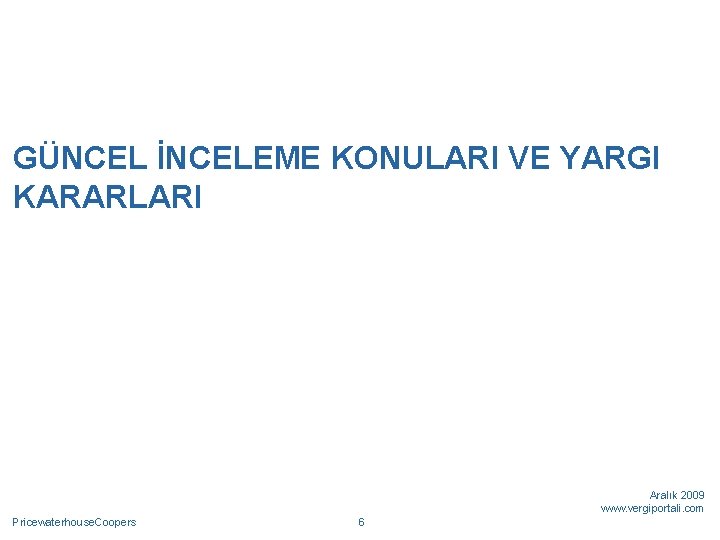 GÜNCEL İNCELEME KONULARI VE YARGI KARARLARI

Aralık 2009
www.vergiportali.com

PricewaterhouseCoopers

6